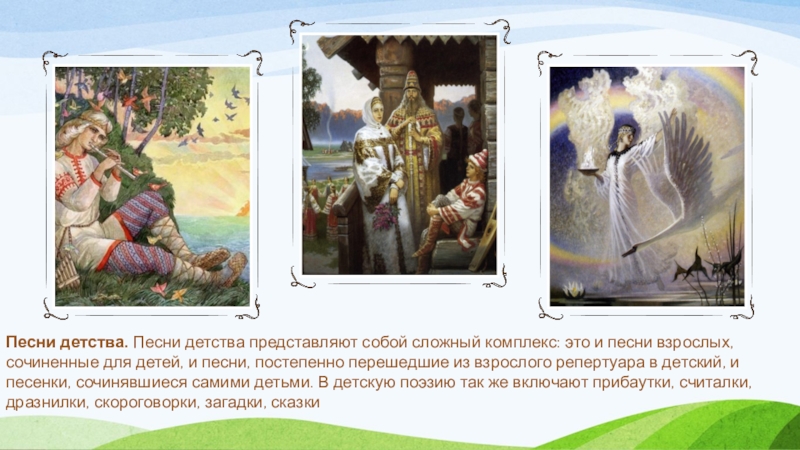 **Песни детства.** Песни детства представляют собой сложный комплекс: это и песни взрослых, сочиненные для детей, и песни, постепенно перешедшие из взрослого репертуара в детский, и песенки, сочинявшиеся самими детьми. В детскую поэзию так же включают прибаутки, считалки, дразнилки, скороговорки, загадки, сказки